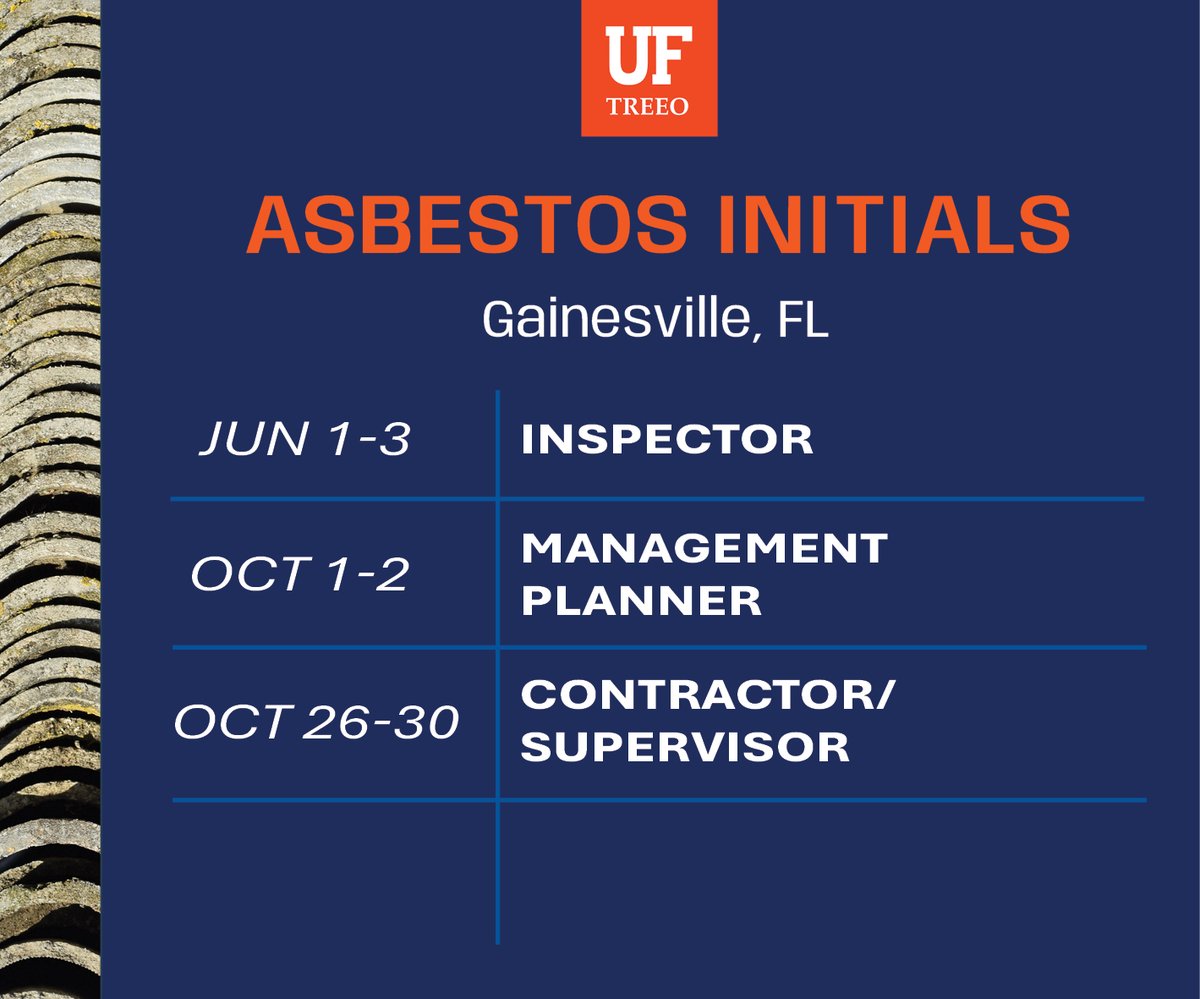 UF
TREEO

ASBESTOS INITIALS

Gainesville, FL

| JUN 1-3 | INSPECTOR |
|---|---|
| OCT 1-2 | MANAGEMENT PLANNER |
| OCT 26-30 | CONTRACTOR/ SUPERVISOR |